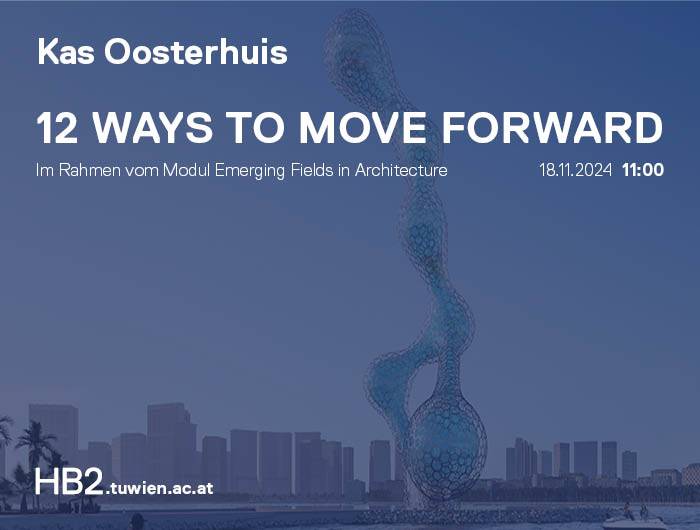 Kas Oosterhuis

12 WAYS TO MOVE FORWARD

Im Rahmen vom Modul Emerging Fields in Architecture

18.11.2024 11:00

HB2.tuwien.ac.at